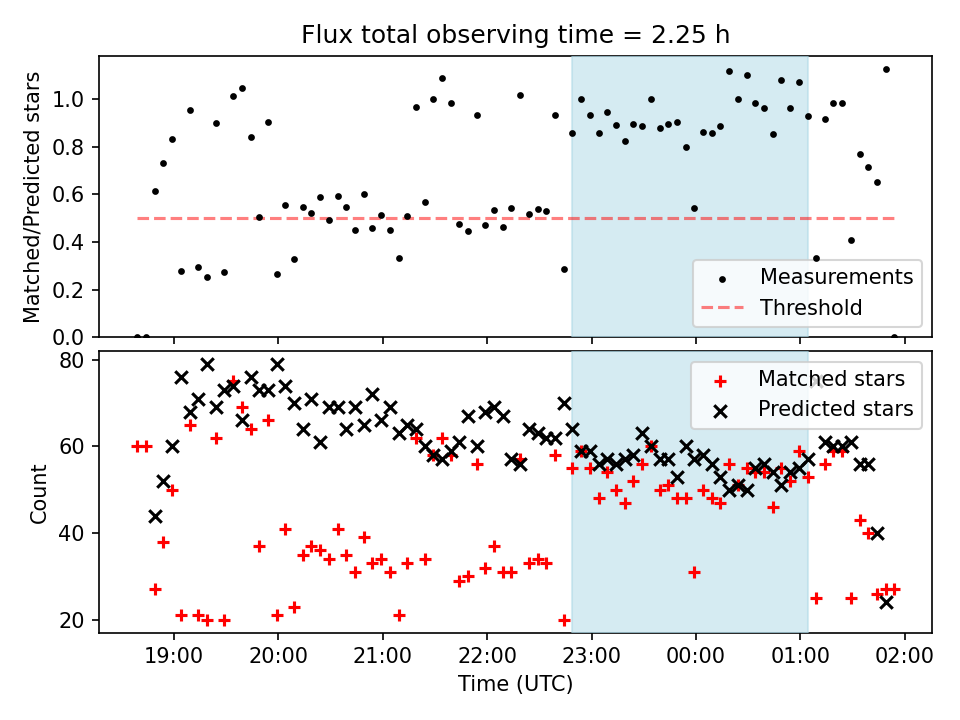 Flux total observing time = 2.25 h

Matched/Predicted stars

1.0
0.8
0.6
0.4
0.2
0.0

Measurements
Threshold

Count

80
60
40
20

Matched stars
Predicted stars

19:00
20:00
21:00
22:00
23:00
00:00
01:00
02:00

Time (UTC)